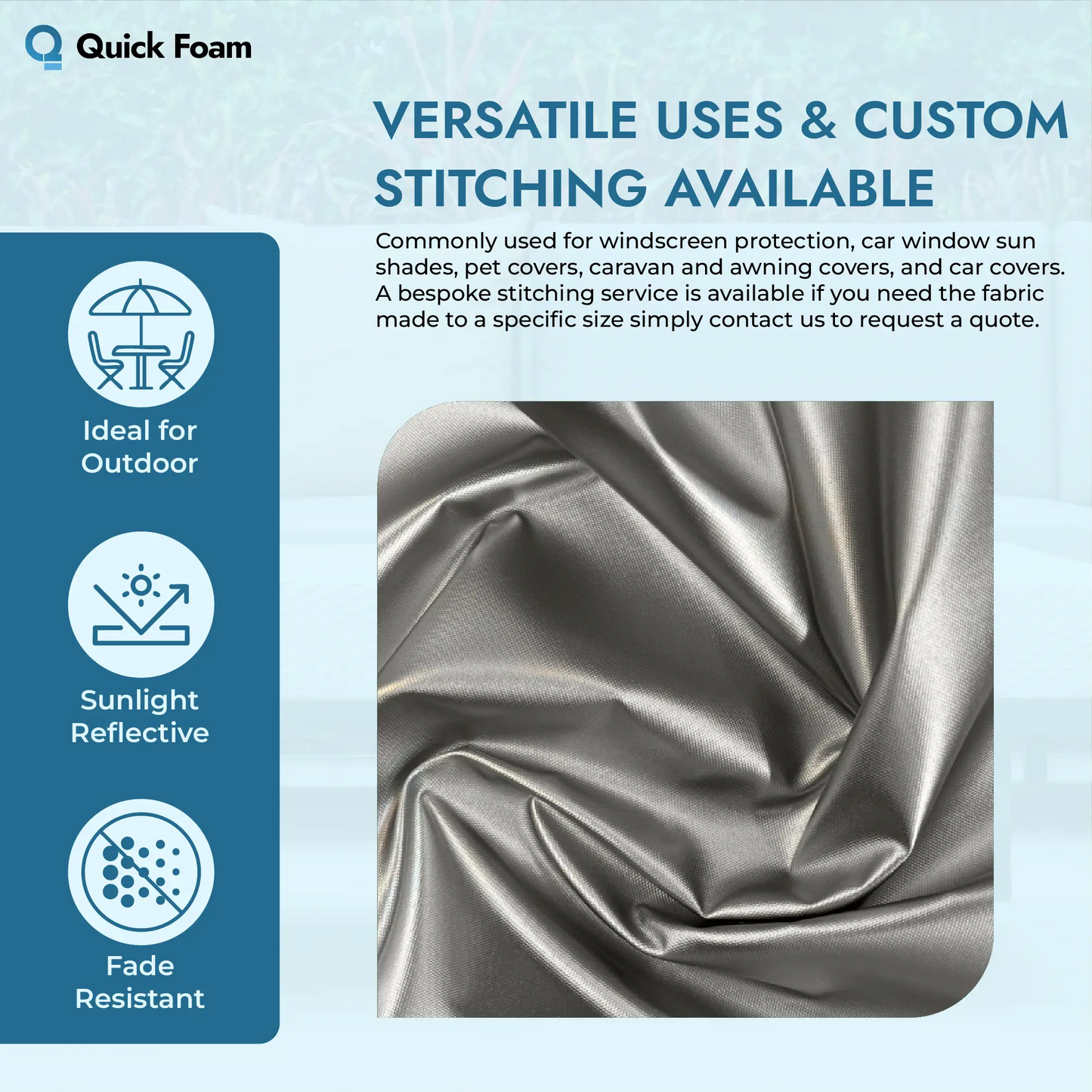 Quick Foam

VERSATILE USES & CUSTOM STITCHING AVAILABLE

Commonly used for windscreen protection, car window sun shades, pet covers, caravan and awning covers, and car covers. A bespoke stitching service is available if you need the fabric made to a specific size simply contact us to request a quote.

Ideal for Outdoor

Sunlight Reflective

Fade Resistant